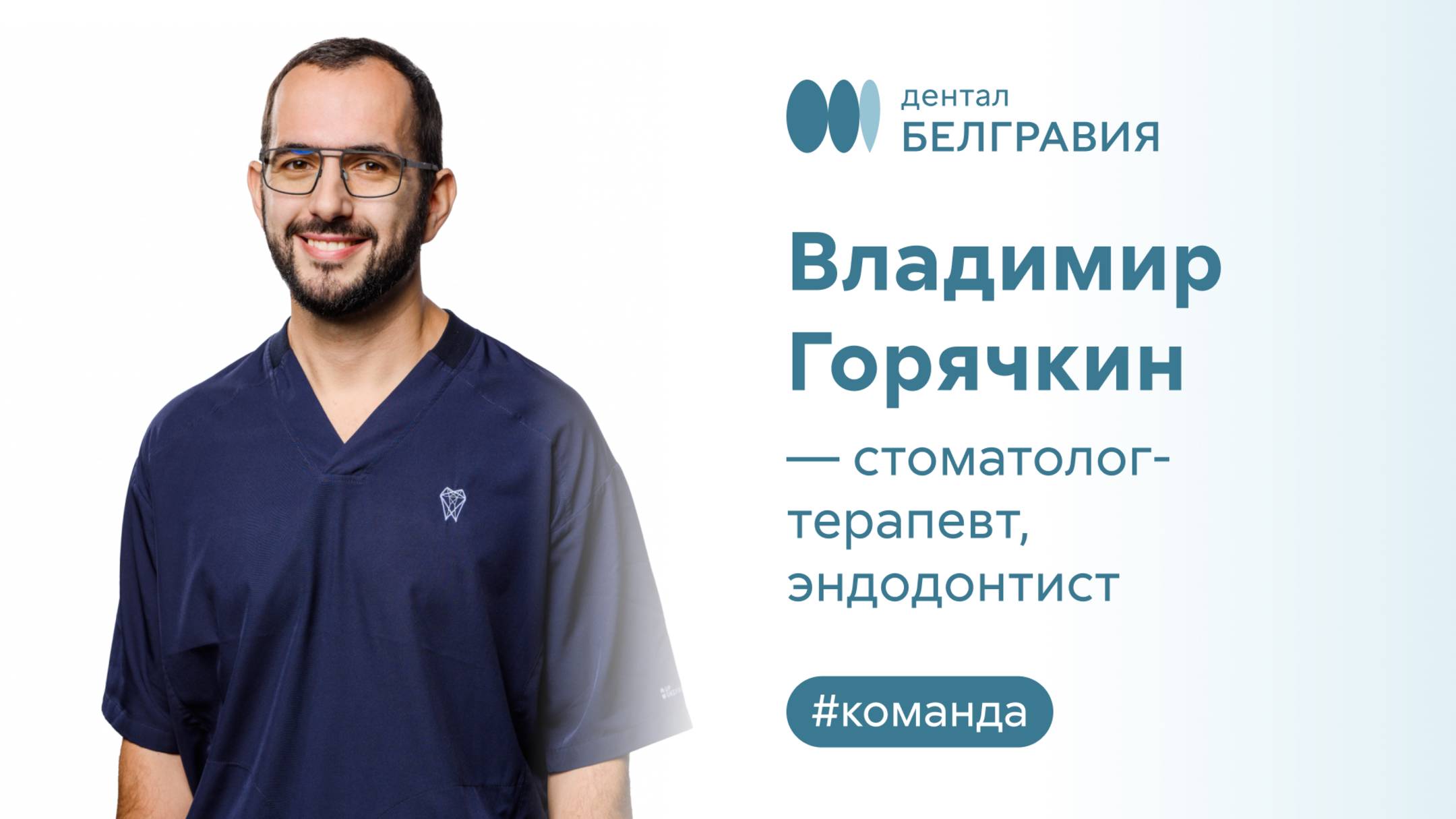 дентал
БЕЛГРАВИЯ

Владимир Горячкин

— стоматолог-терапевт, эндодонтист

#команда